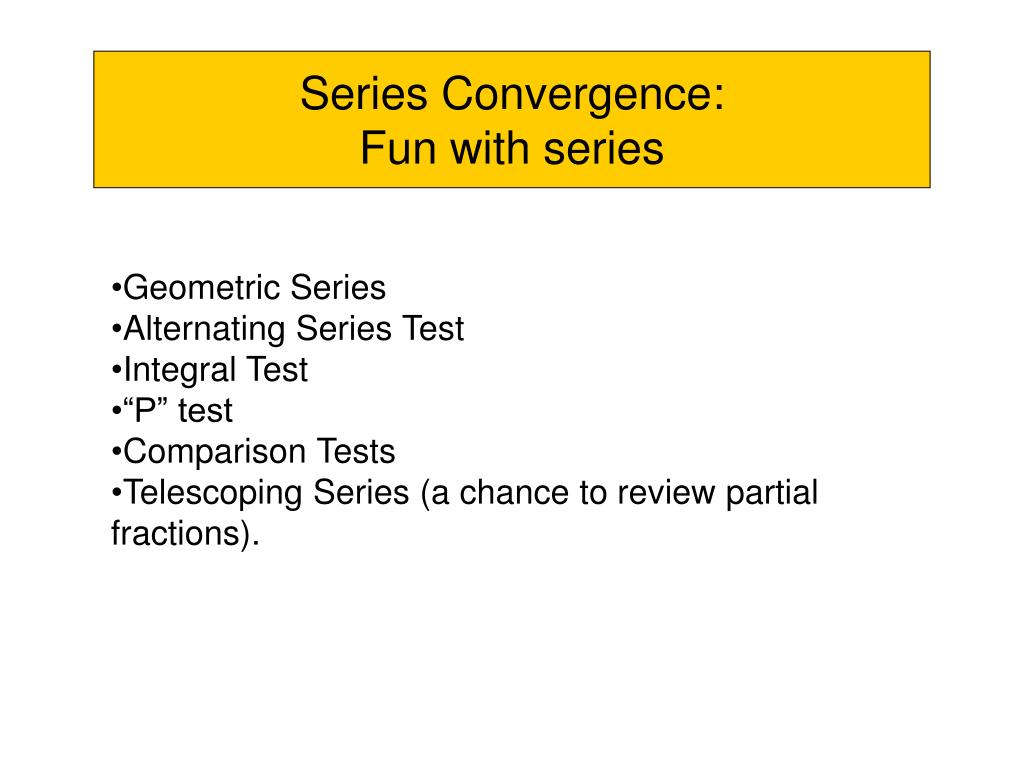 Series Convergence:
Fun with series

•Geometric Series
•Alternating Series Test
•Integral Test
•“P” test
•Comparison Tests
•Telescoping Series (a chance to review partial fractions).